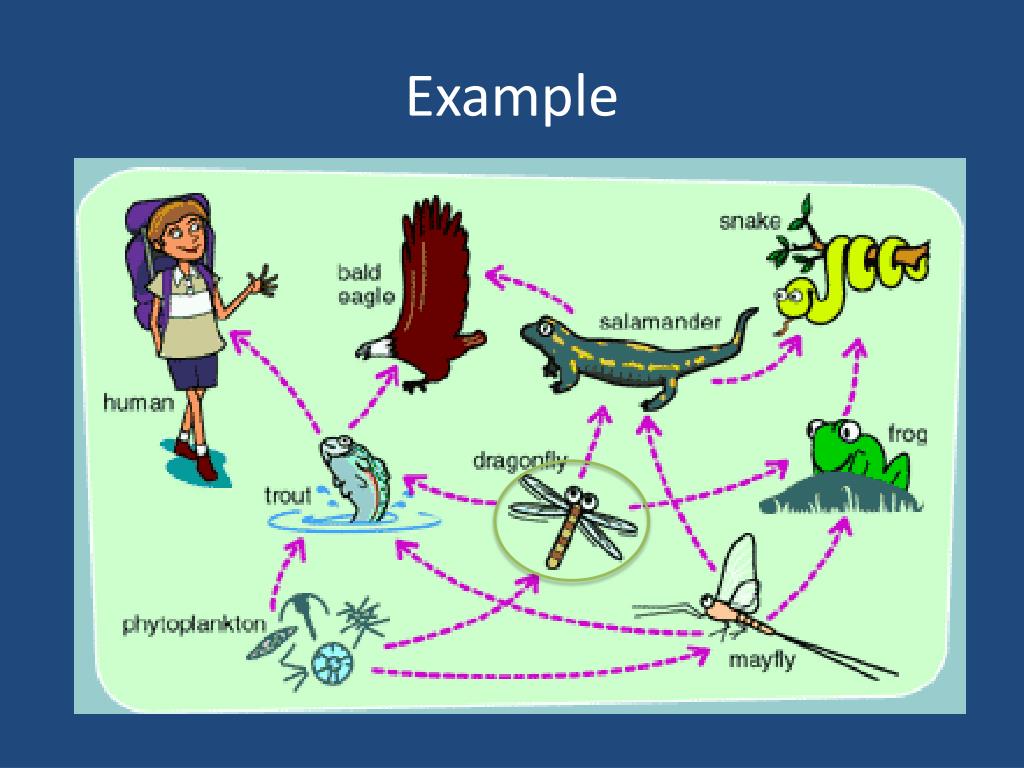 Example

snake

bald eagle

salamander

human

frog

dragonfly

trout

phytoplankton

mayfly